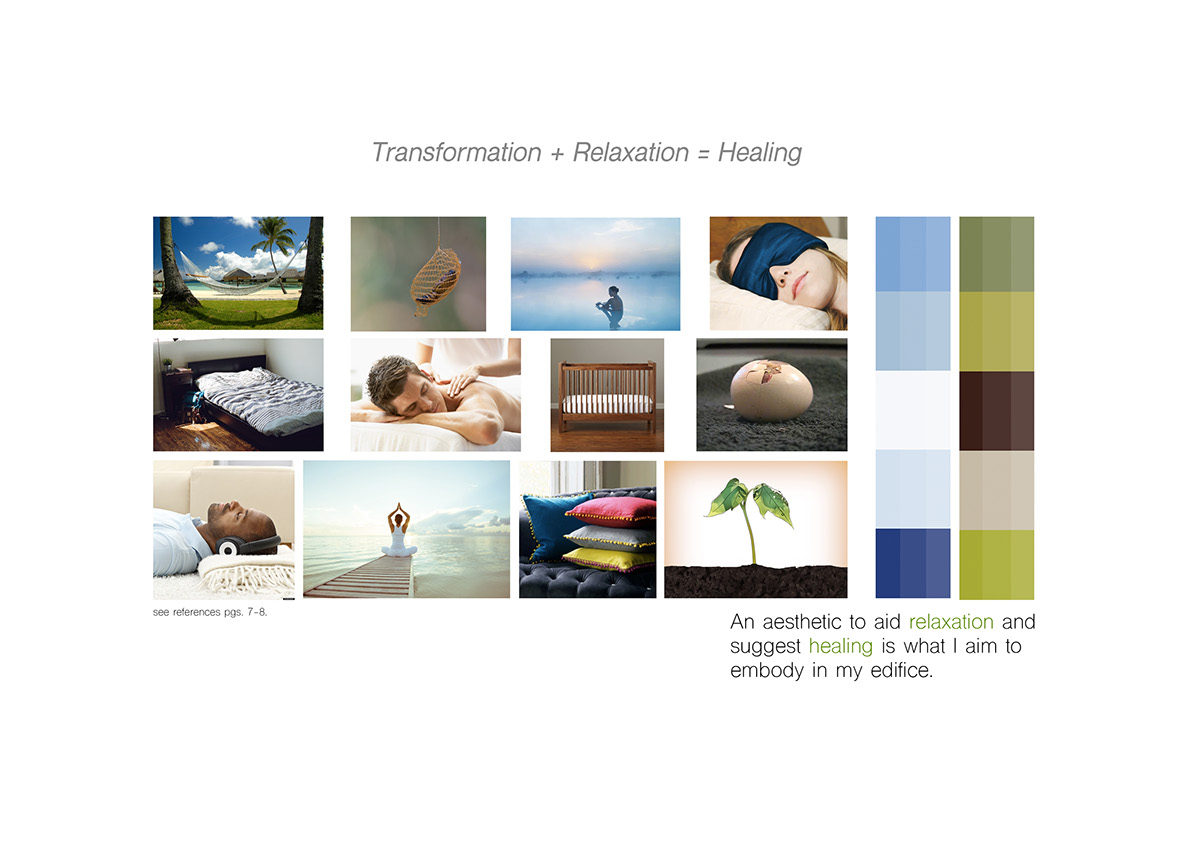 Transformation + Relaxation = Healing

see references pgs. 7-8.

An aesthetic to aid relaxation and suggest healing is what I aim to embody in my edifice.